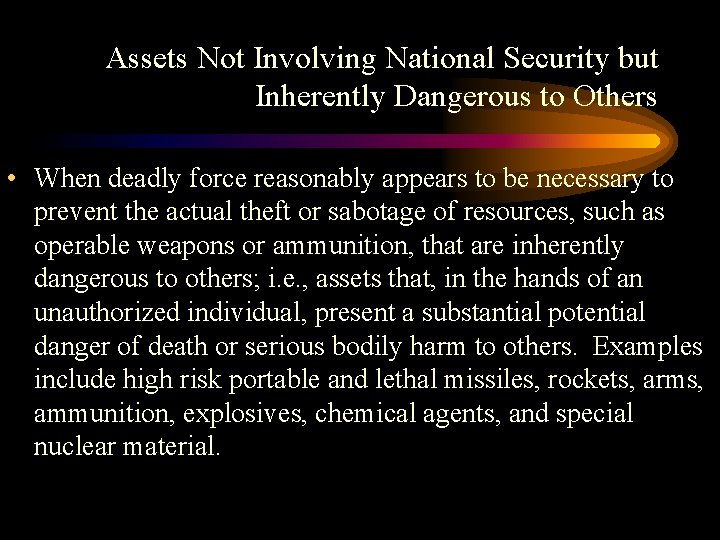 Assets Not Involving National Security but Inherently Dangerous to Others

• When deadly force reasonably appears to be necessary to prevent the actual theft or sabotage of resources, such as operable weapons or ammunition, that are inherently dangerous to others; i.e., assets that, in the hands of an unauthorized individual, present a substantial potential danger of death or serious bodily harm to others. Examples include high risk portable and lethal missiles, rockets, arms, ammunition, explosives, chemical agents, and special nuclear material.